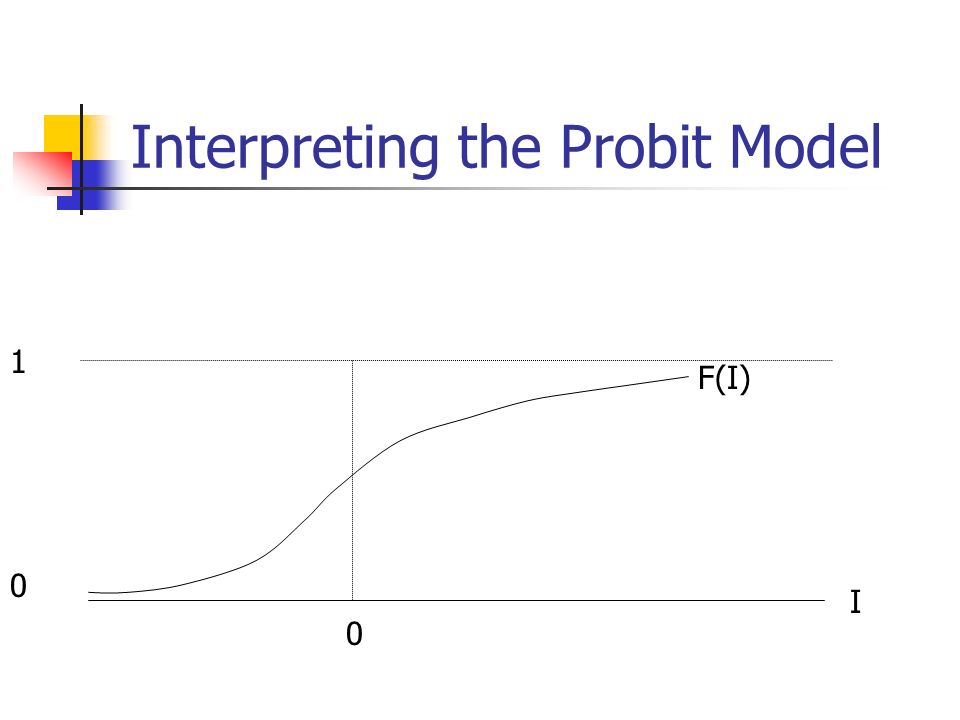 Interpreting the Probit Model

1

F(I)

0

I

0